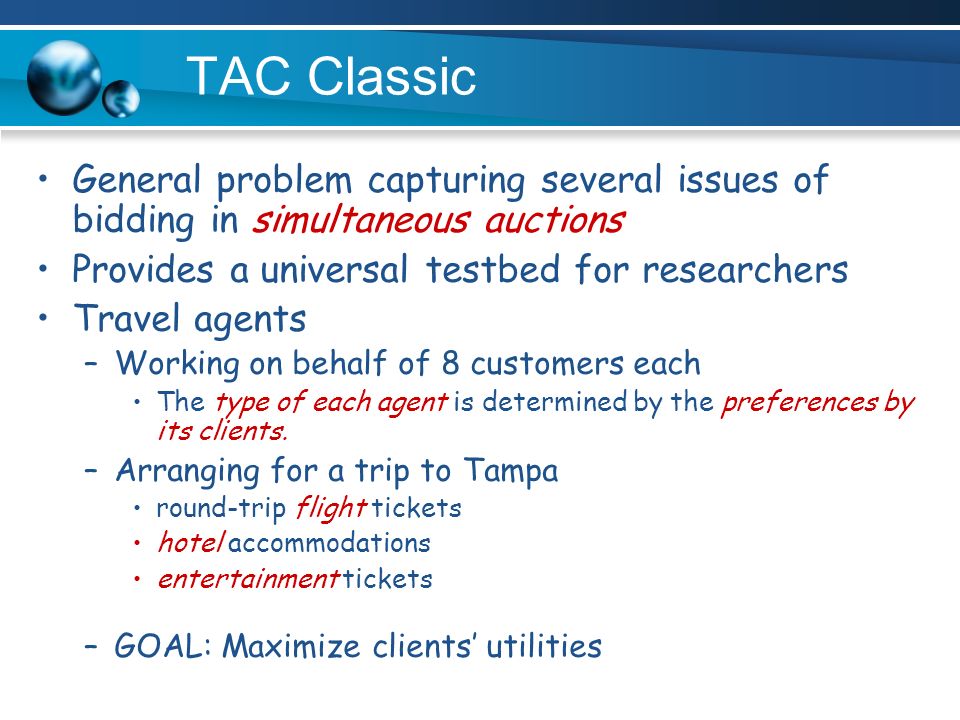 TAC Classic

• General problem capturing several issues of bidding in simultaneous auctions
• Provides a universal testbed for researchers
• Travel agents
– Working on behalf of 8 customers each
• The type of each agent is determined by the preferences by its clients.
– Arranging for a trip to Tampa
• round-trip flight tickets
• hotel accommodations
• entertainment tickets
– GOAL: Maximize clients' utilities